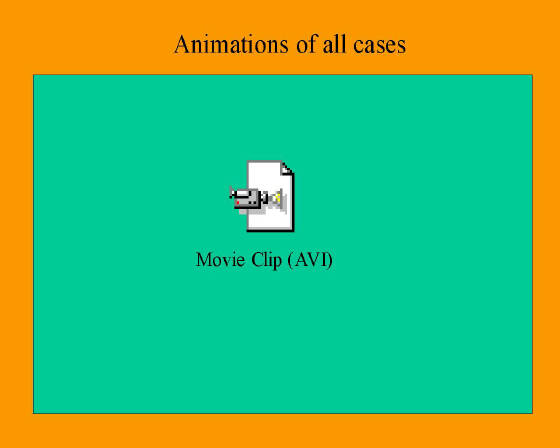 Animations of all cases

Movie Clip (AVI)